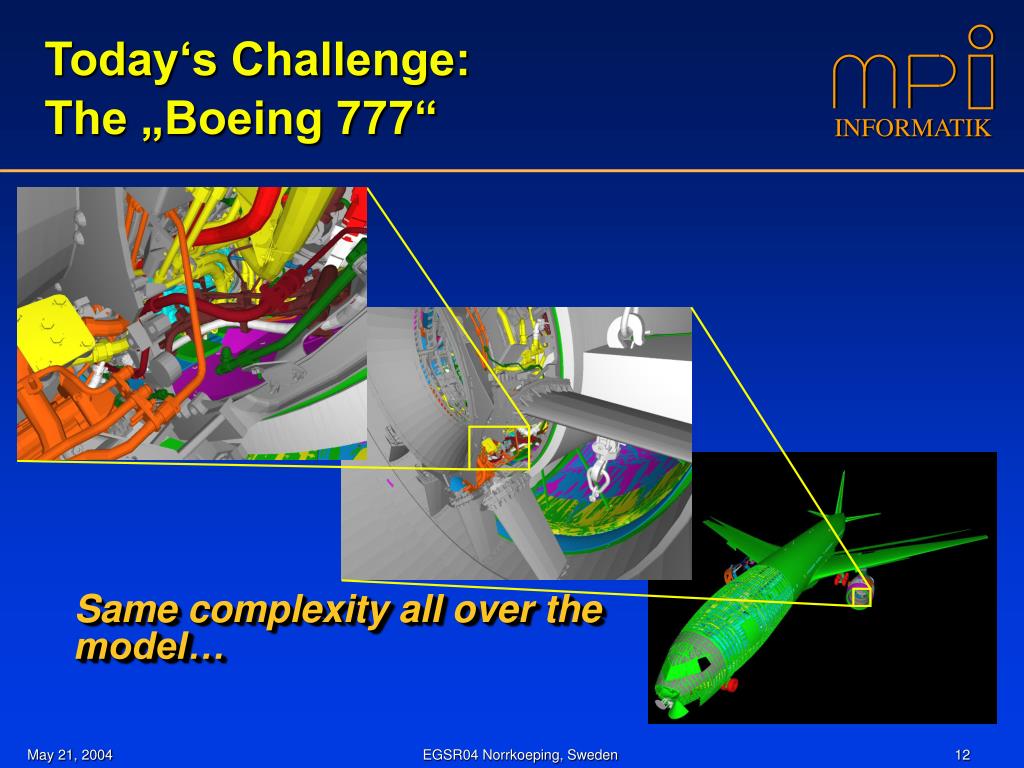 Today‘s Challenge:
The „Boeing 777“

mpi
INFORMATIK

Same complexity all over the model…

May 21, 2004

EGSR04 Norrkoeping, Sweden

12